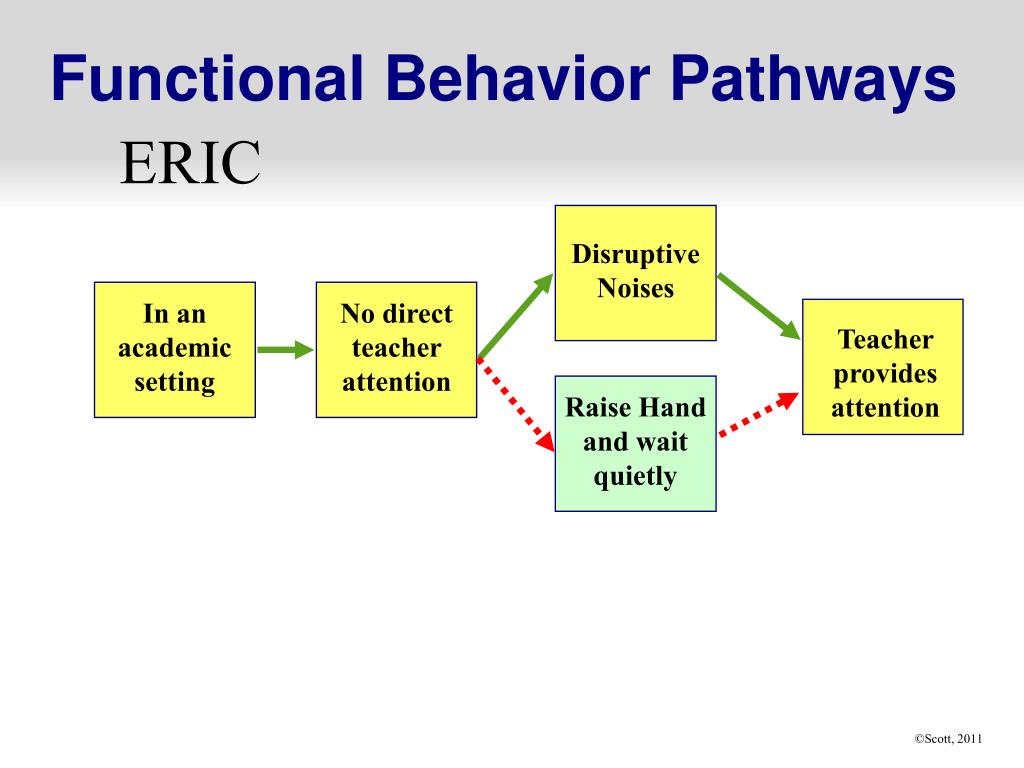 Functional Behavior Pathways

ERIC

In an academic setting

No direct teacher attention

Disruptive Noises

Raise Hand and wait quietly

Teacher provides attention

©Scott, 2011